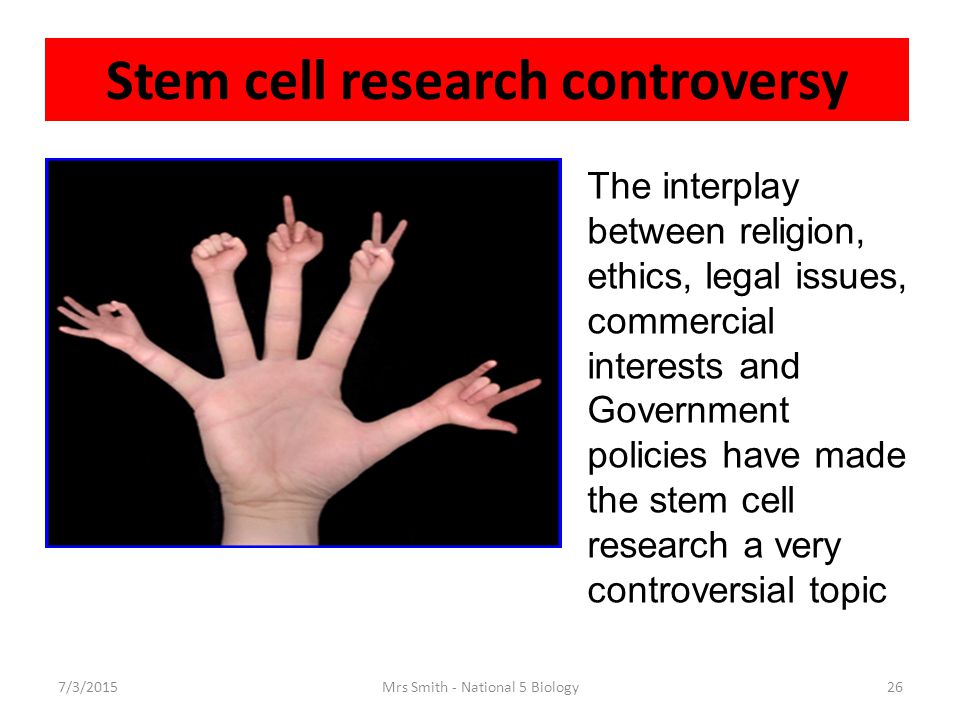 Stem cell research controversy

The interplay between religion, ethics, legal issues, commercial interests and Government policies have made the stem cell research a very controversial topic

7/3/2015

Mrs Smith - National 5 Biology

26